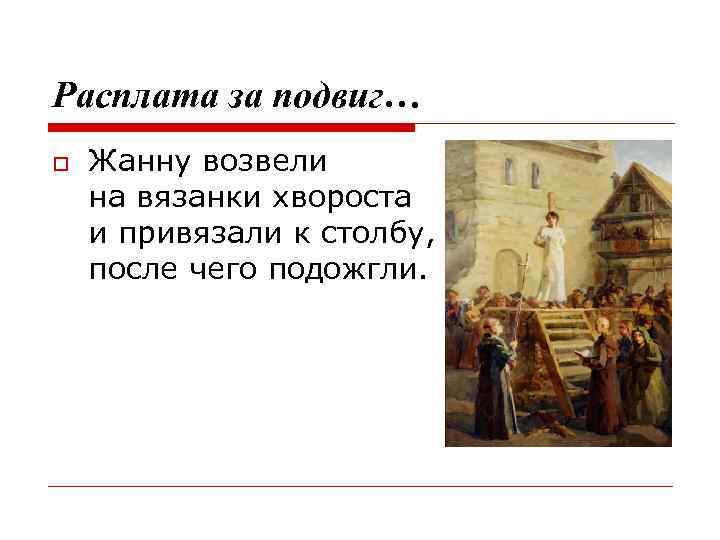 Расплата за подвиг…

Жанну возвели на вязанки хвороста и привязали к столбу, после чего подожгли.